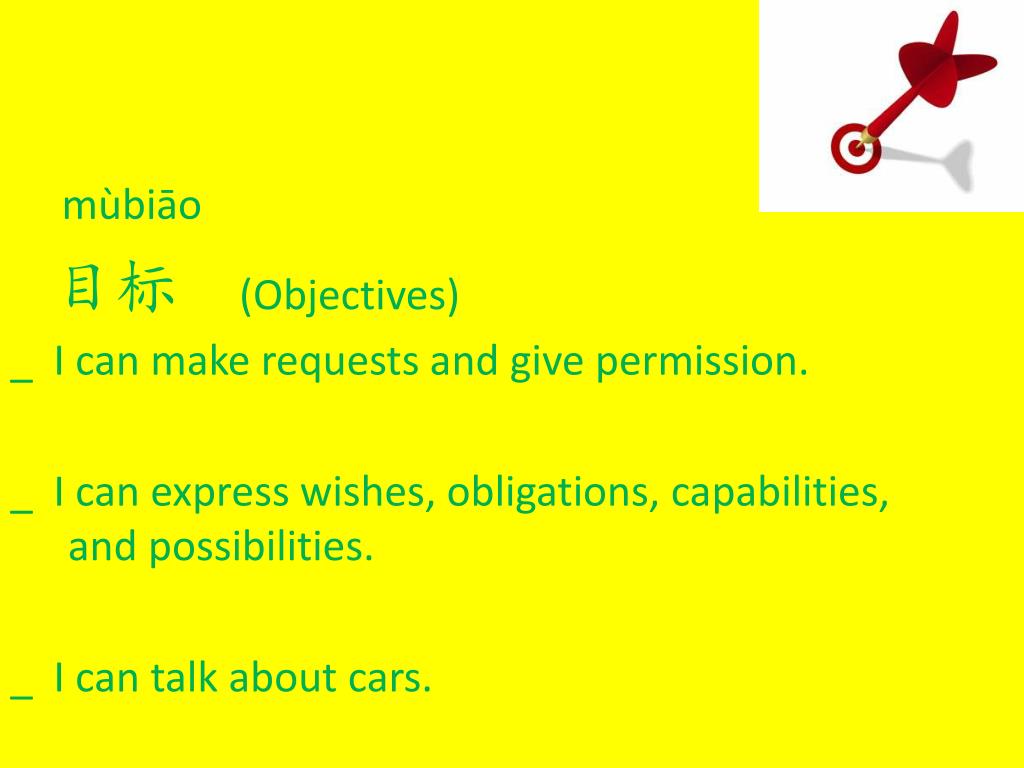 mùbiāo

目标 (Objectives)

_ I can make requests and give permission.

_ I can express wishes, obligations, capabilities, and possibilities.

_ I can talk about cars.